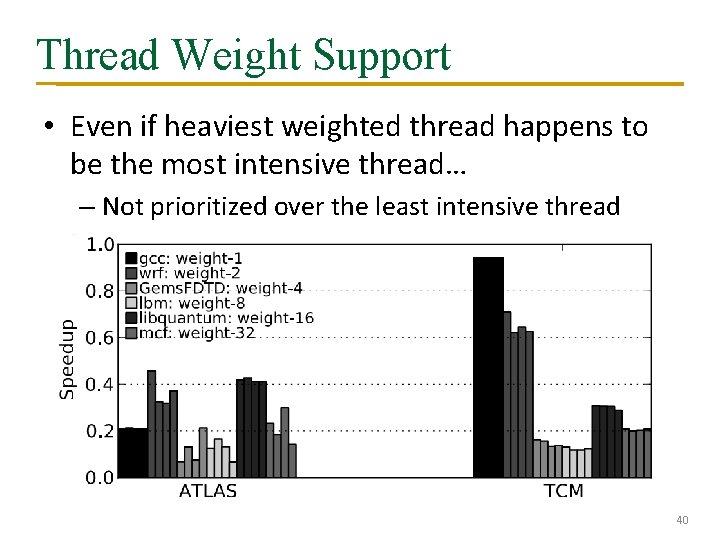 Thread Weight Support

• Even if heaviest weighted thread happens to be the most intensive thread…

– Not prioritized over the least intensive thread

1.0
0.8
0.6
0.4
0.2
0.0

Speedup

gcc: weight-1
wrf: weight-2
GemsFDTD: weight-4
lbm: weight-8
libquantum: weight-16
mcf: weight-32

ATLAS
TCM

40